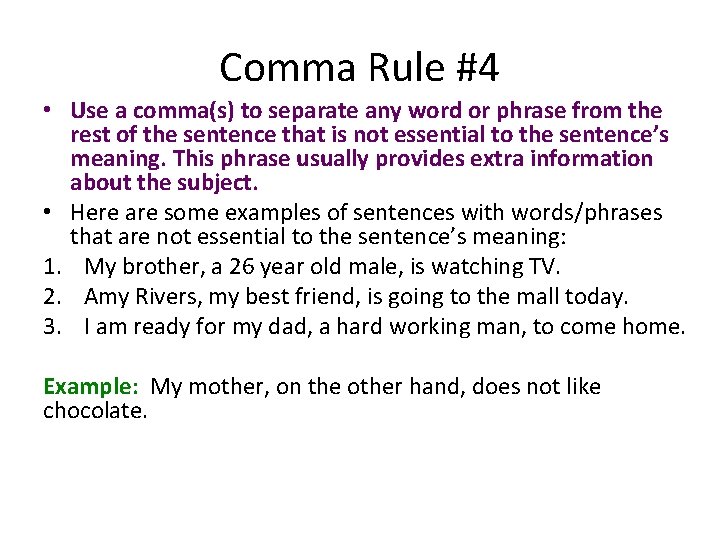 Comma Rule #4

• Use a comma(s) to separate any word or phrase from the rest of the sentence that is not essential to the sentence's meaning. This phrase usually provides extra information about the subject.

• Here are some examples of sentences with words/phrases that are not essential to the sentence's meaning:

1. My brother, a 26 year old male, is watching TV.
2. Amy Rivers, my best friend, is going to the mall today.
3. I am ready for my dad, a hard working man, to come home.

Example: My mother, on the other hand, does not like chocolate.